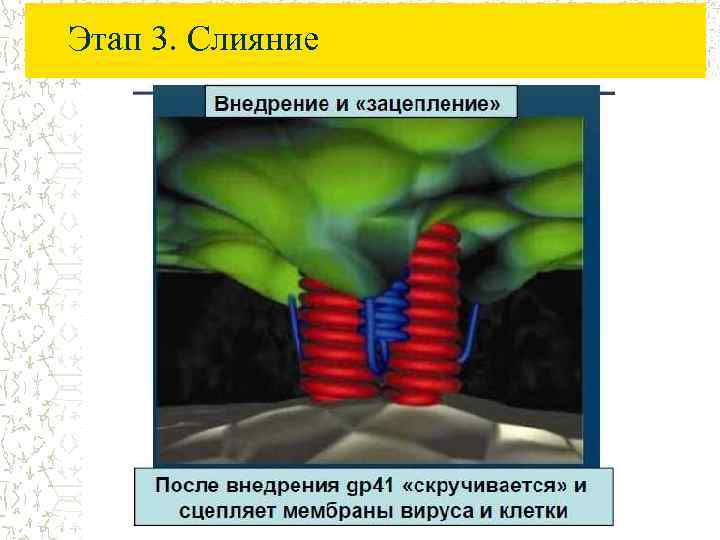 Этап 3. Слияние

Внедрение и «зацепление»

После внедрения gp41 «скручивается» и сцепляет мембраны вируса и клетки